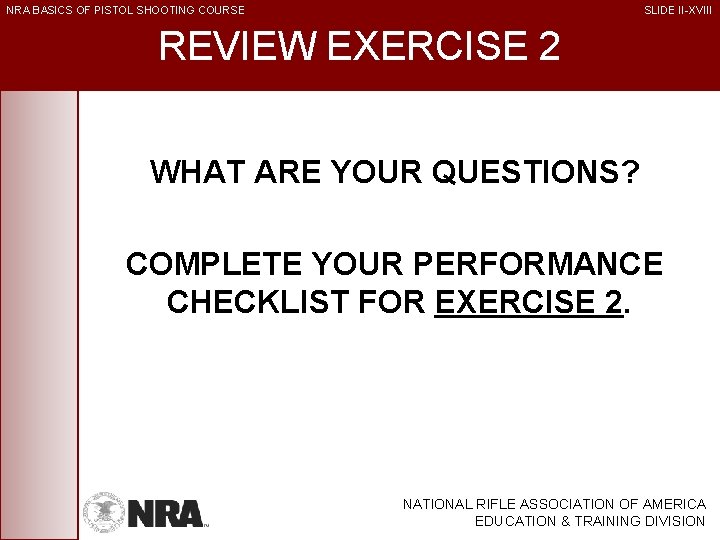 NRA BASICS OF PISTOL SHOOTING COURSE

SLIDE II-XVIII

REVIEW EXERCISE 2

WHAT ARE YOUR QUESTIONS?

COMPLETE YOUR PERFORMANCE CHECKLIST FOR EXERCISE 2.

NRA

NATIONAL RIFLE ASSOCIATION OF AMERICA
EDUCATION & TRAINING DIVISION